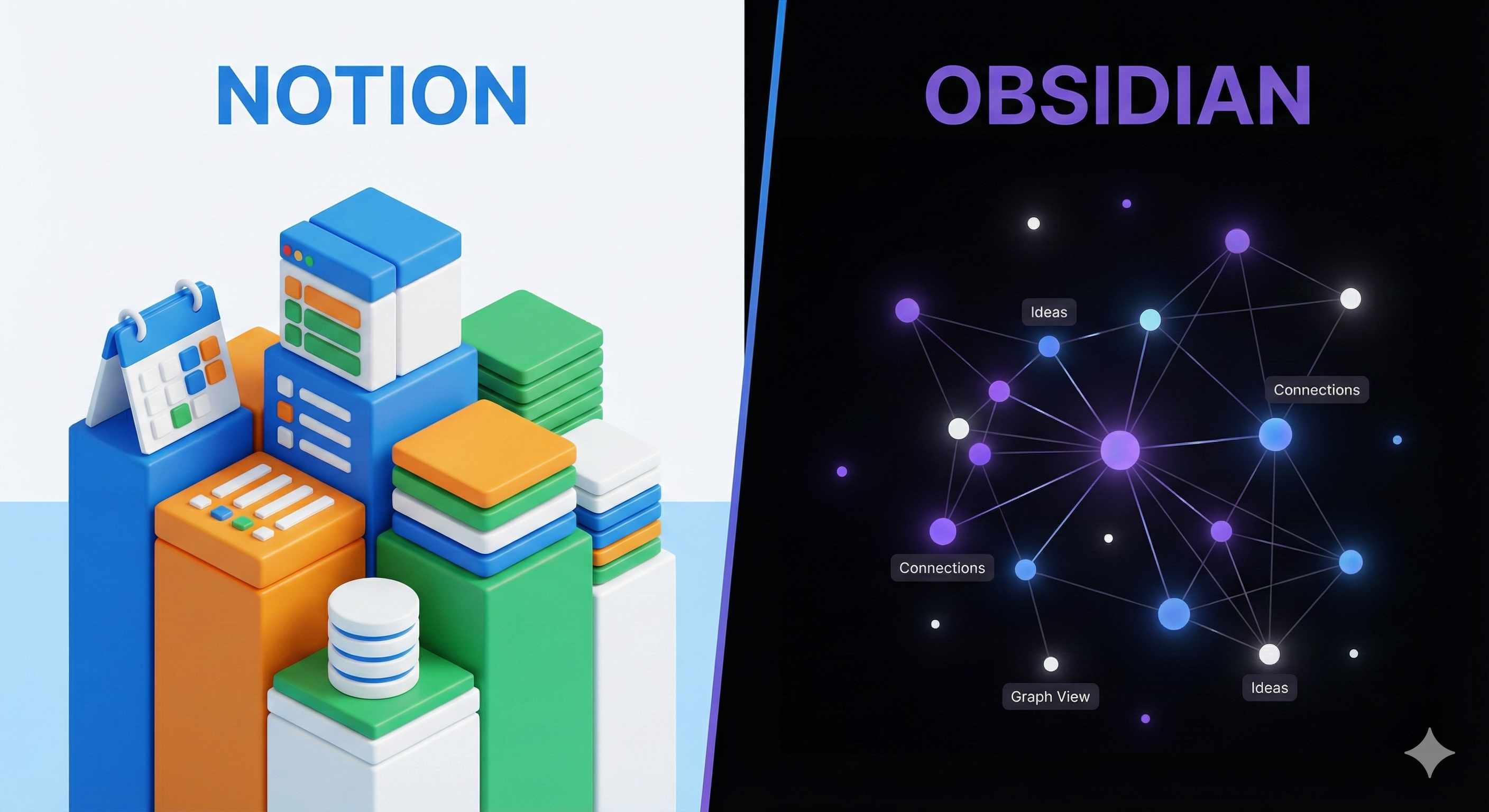 NOTION

OBSIDIAN

Ideas

Connections

Connections

Graph View

Ideas